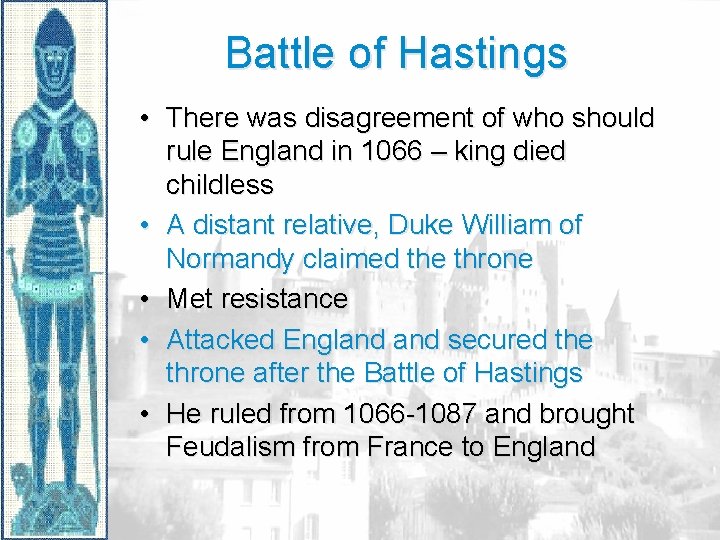 Battle of Hastings

• There was disagreement of who should rule England in 1066 – king died childless
• A distant relative, Duke William of Normandy claimed the throne
• Met resistance
• Attacked England and secured the throne after the Battle of Hastings
• He ruled from 1066-1087 and brought Feudalism from France to England